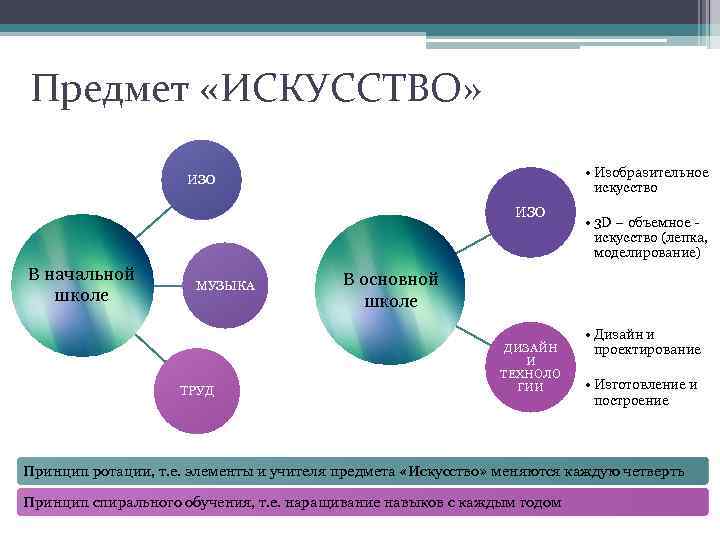 Предмет «ИСКУССТВО»

В начальной школе

ИЗО

МУЗЫКА

ТРУД

В основной школе

ИЗО

• Изобразительное искусство

• 3D – объемное - искусство (лепка, моделирование)

ДИЗАЙН И ТЕХНОЛОГИИ

• Дизайн и проектирование

• Изготовление и построение

Принцип ротации, т.е. элементы и учителя предмета «Искусство» меняются каждую четверть

Принцип спирального обучения, т.е. наращивание навыков с каждым годом